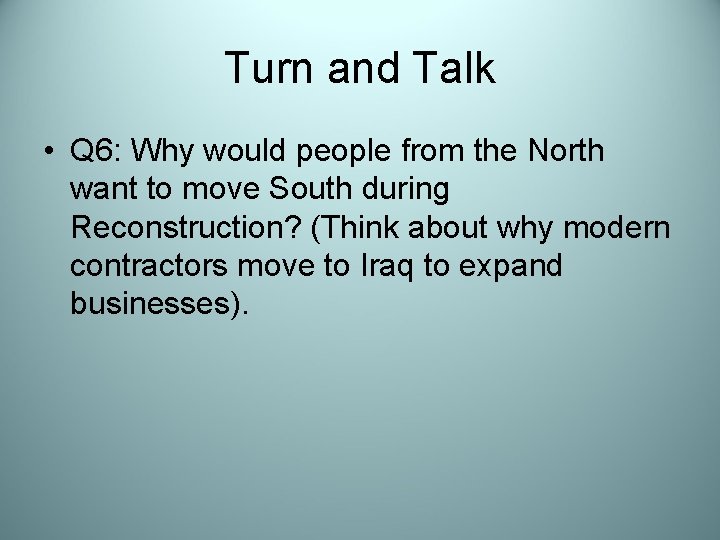 Turn and Talk

• Q6: Why would people from the North want to move South during Reconstruction? (Think about why modern contractors move to Iraq to expand businesses).